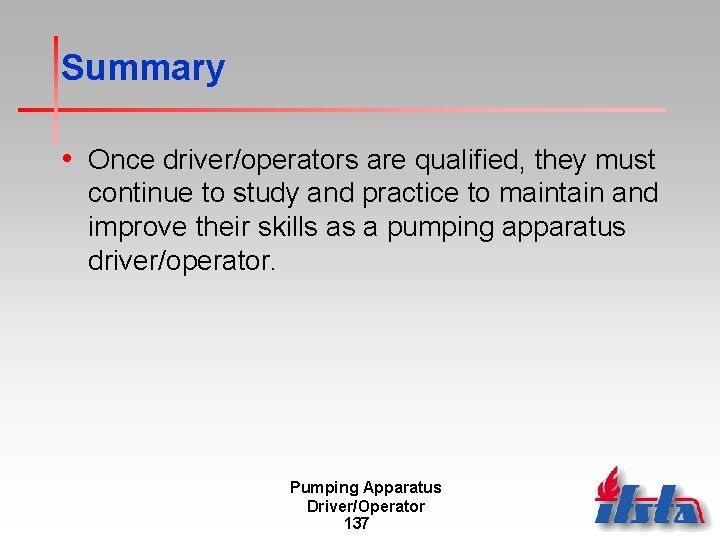 Summary

• Once driver/operators are qualified, they must continue to study and practice to maintain and improve their skills as a pumping apparatus driver/operator.

Pumping Apparatus
Driver/Operator
137

ifsta